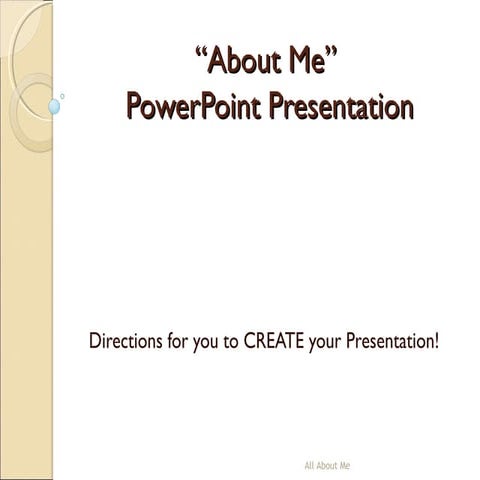 “About Me”
PowerPoint Presentation

Directions for you to CREATE your Presentation!

All About Me